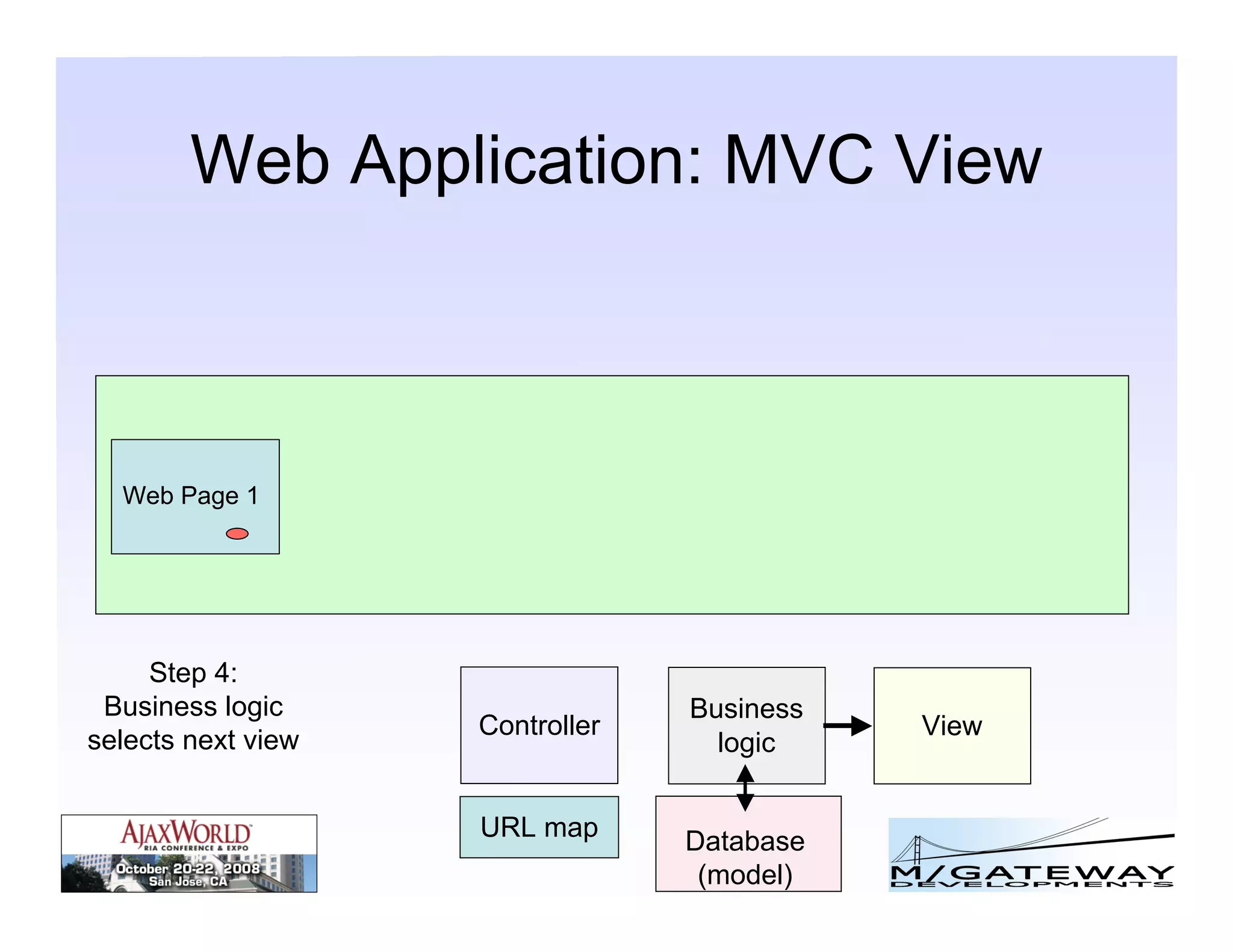 Web Application: MVC View

Web Page 1

Step 4:
Business logic selects next view

Controller

Business logic

View

URL map

Database (model)

AJAXWORLD
RIA CONFERENCE & EXPO
October 20-22, 2008
San Jose, CA

M/GATEWAY
DEVELOPMENTS